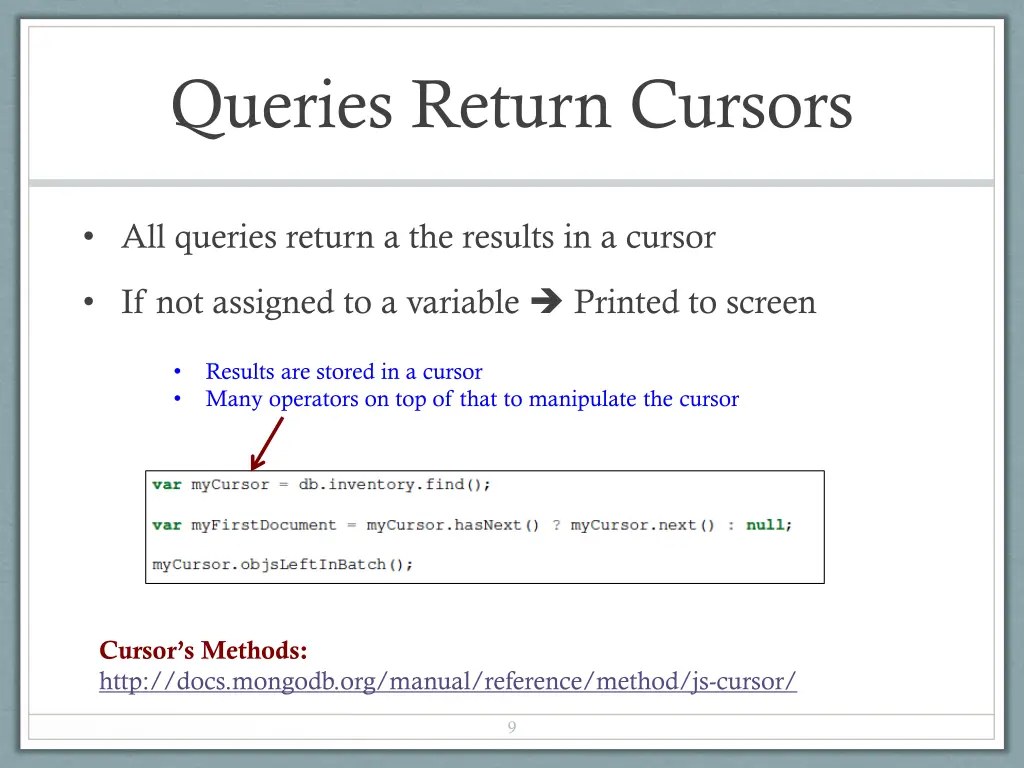 Queries Return Cursors

• All queries return a the results in a cursor

• If not assigned to a variable ➔ Printed to screen

• Results are stored in a cursor
• Many operators on top of that to manipulate the cursor

var myCursor = db.inventory.find();

var myFirstDocument = myCursor.hasNext() ? myCursor.next() : null;

myCursor.objsLeftInBatch();

Cursor's Methods:
http://docs.mongodb.org/manual/reference/method/js-cursor/

9